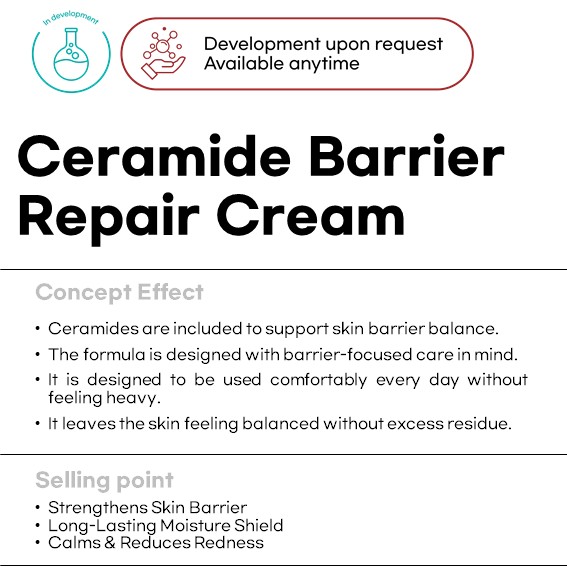 In development

Development upon request
Available anytime

Ceramide Barrier Repair Cream

Concept Effect

• Ceramides are included to support skin barrier balance.
• The formula is designed with barrier-focused care in mind.
• It is designed to be used comfortably every day without feeling heavy.
• It leaves the skin feeling balanced without excess residue.

Selling point

• Strengthens Skin Barrier
• Long-Lasting Moisture Shield
• Calms & Reduces Redness